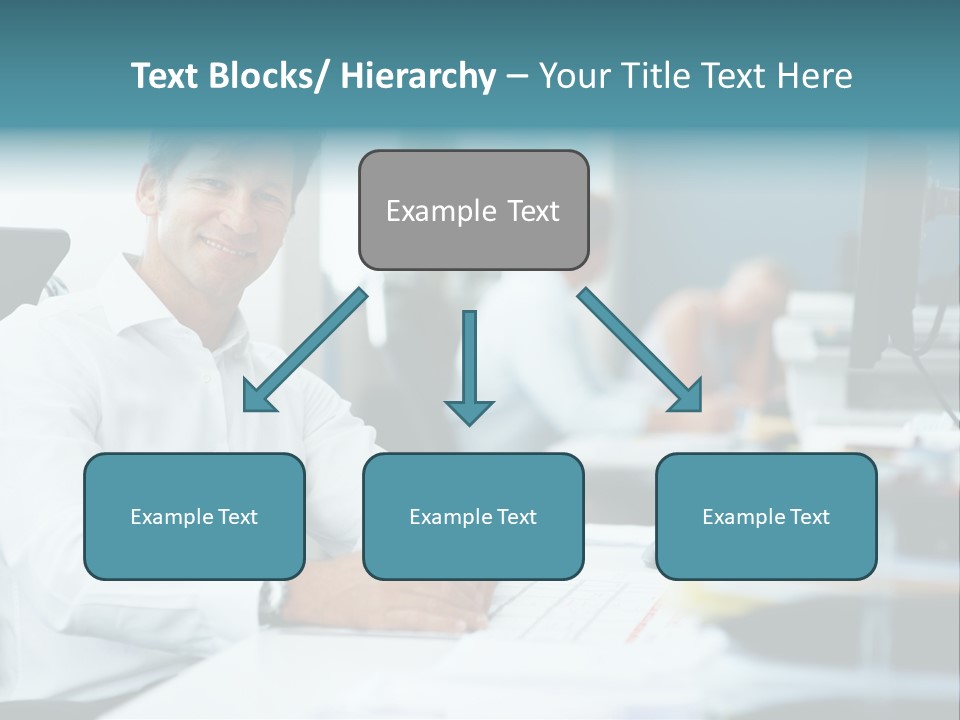 Text Blocks/ Hierarchy – Your Title Text Here

Example Text

Example Text

Example Text

Example Text